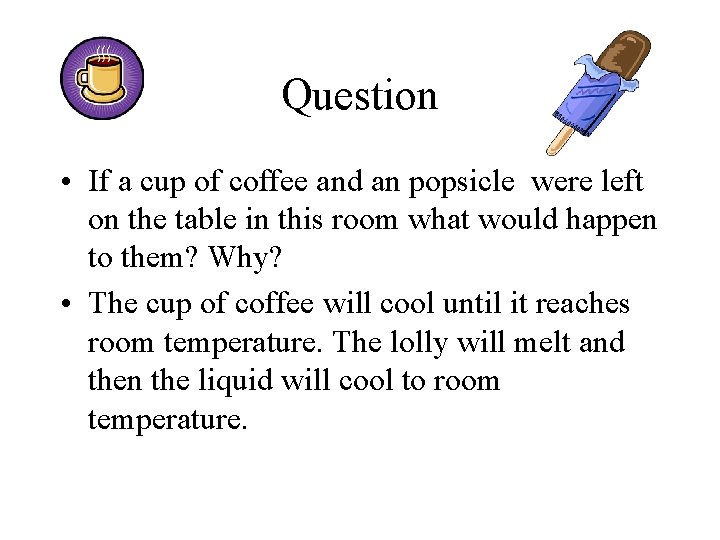 Question

• If a cup of coffee and an popsicle were left on the table in this room what would happen to them? Why?

• The cup of coffee will cool until it reaches room temperature. The lolly will melt and then the liquid will cool to room temperature.